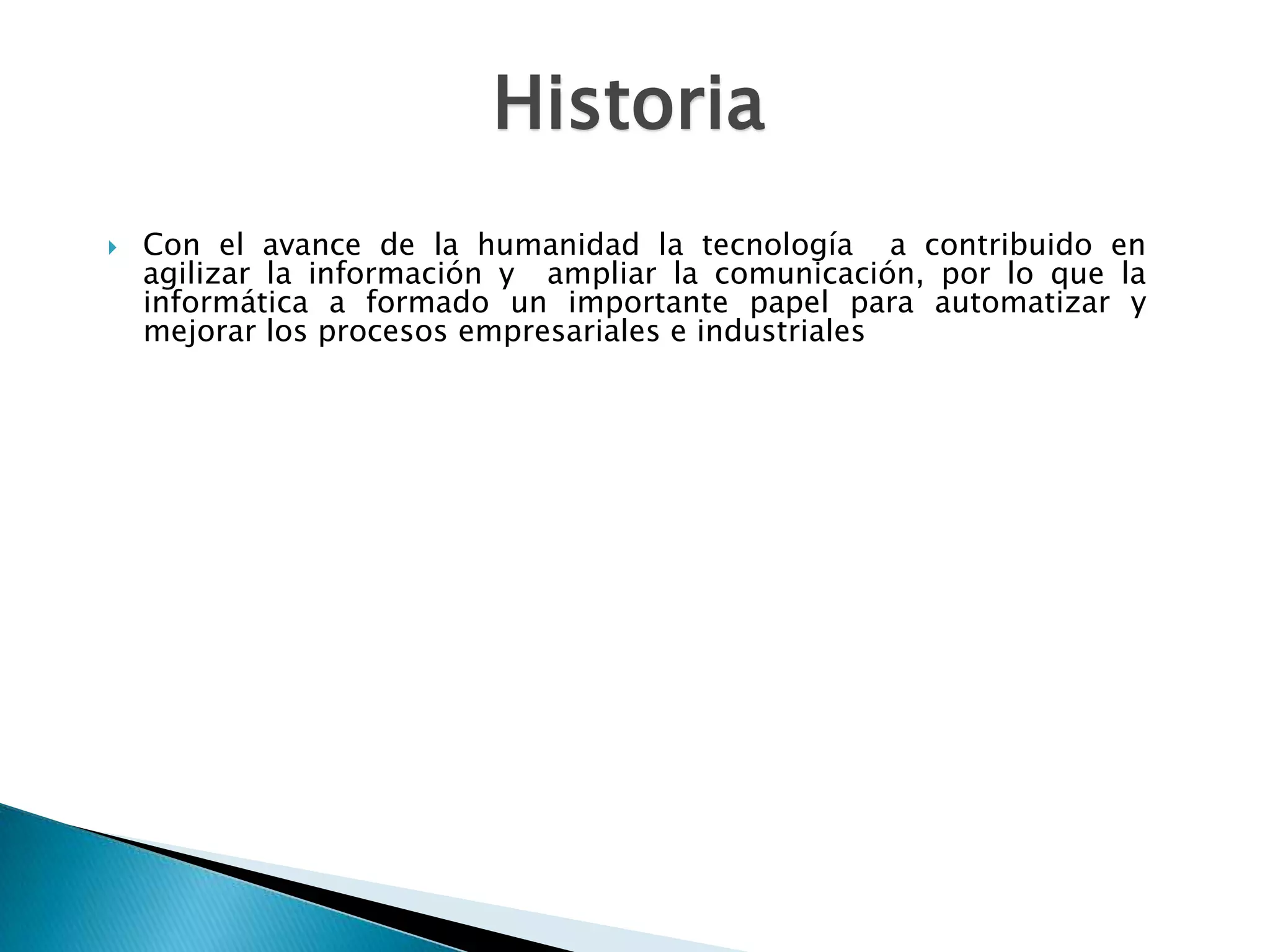 Historia

Con el avance de la humanidad la tecnología a contribuido en agilizar la información y ampliar la comunicación, por lo que la informática a formado un importante papel para automatizar y mejorar los procesos empresariales e industriales